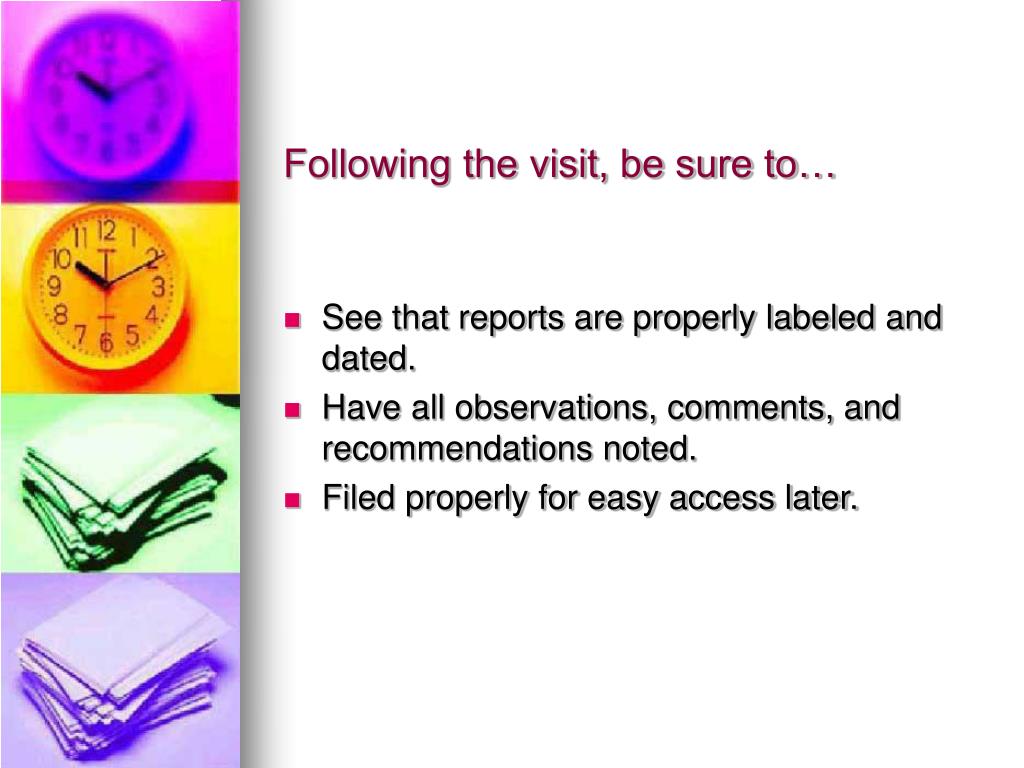 Following the visit, be sure to…

- See that reports are properly labeled and dated.
- Have all observations, comments, and recommendations noted.
- Filed properly for easy access later.